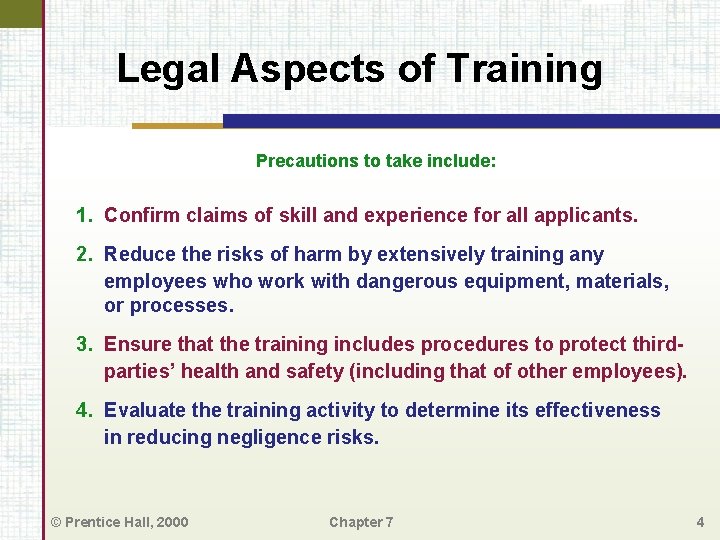 Legal Aspects of Training

Precautions to take include:

1. Confirm claims of skill and experience for all applicants.

2. Reduce the risks of harm by extensively training any employees who work with dangerous equipment, materials, or processes.

3. Ensure that the training includes procedures to protect third-parties' health and safety (including that of other employees).

4. Evaluate the training activity to determine its effectiveness in reducing negligence risks.

© Prentice Hall, 2000 Chapter 7 4